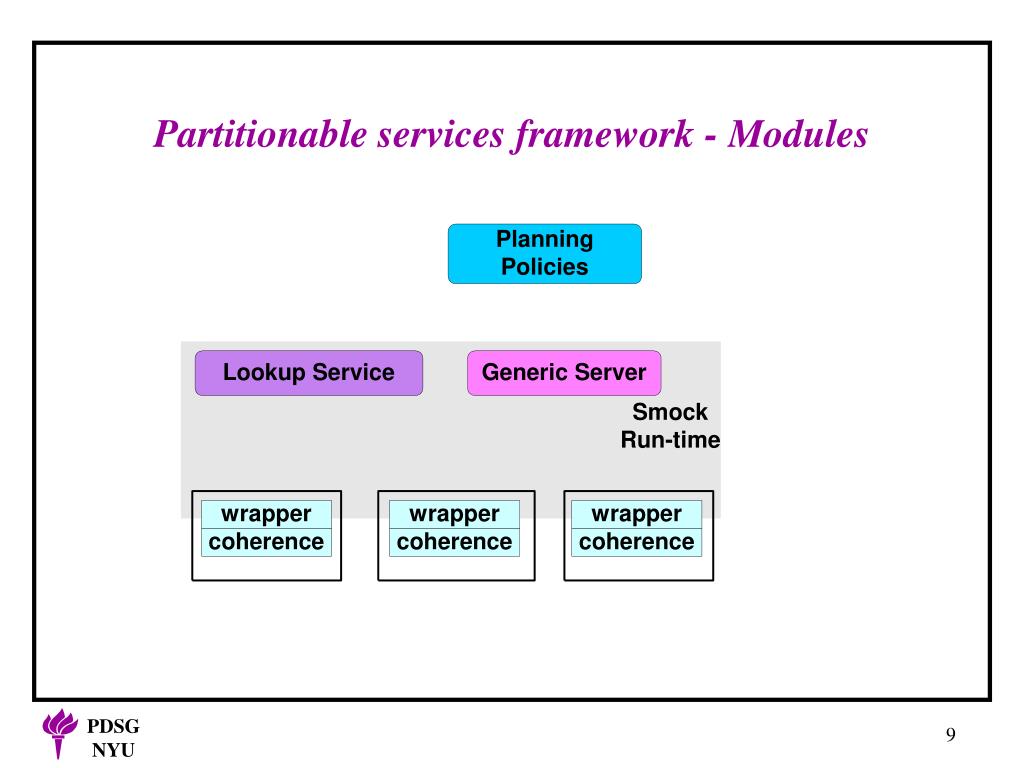 Partitionable services framework - Modules

Planning
Policies

Lookup Service

Generic Server

Smock
Run-time

wrapper
coherence

wrapper
coherence

wrapper
coherence

PDSG
NYU

9